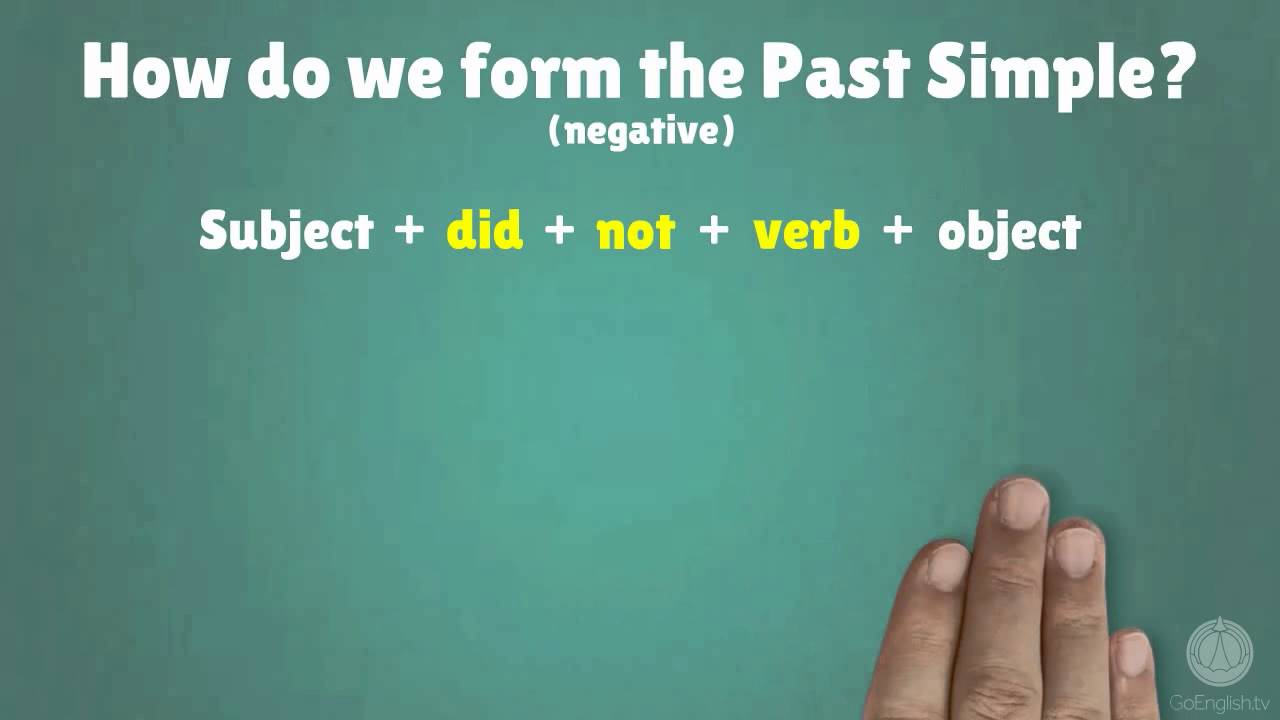 How do we form the Past Simple?
(negative)

Subject + did + not + verb + object

GoEnglish.tv